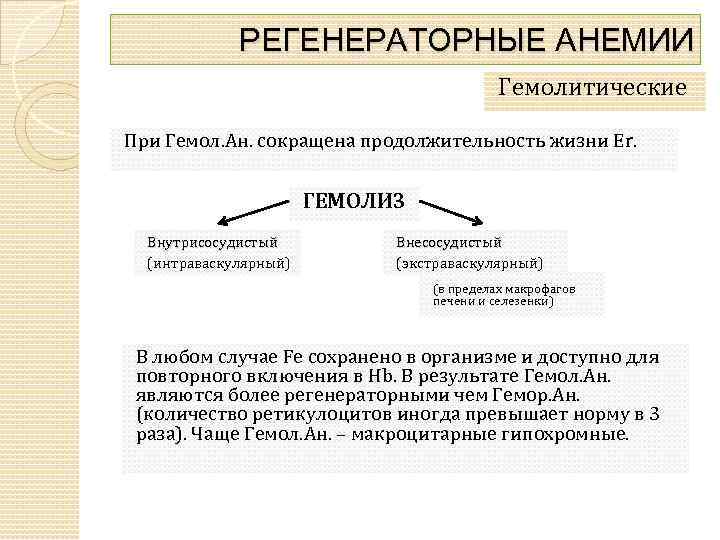 РЕГЕНЕРАТОРНЫЕ АНЕМИИ

Гемолитические

При Гемол.Ан. сокращена продолжительность жизни Er.

ГЕМОЛИЗ

Внутрисосудистый (интраваскулярный)

Внесосудистый (экстраваскулярный)

(в пределах макрофагов печени и селезенки)

В любом случае Fe сохранено в организме и доступно для повторного включения в Hb. В результате Гемол.Ан. являются более регенераторными чем Гемор.Ан. (количество ретикулоцитов иногда превышает норму в 3 раза). Чаще Гемол.Ан. – макроцитарные гипохромные.